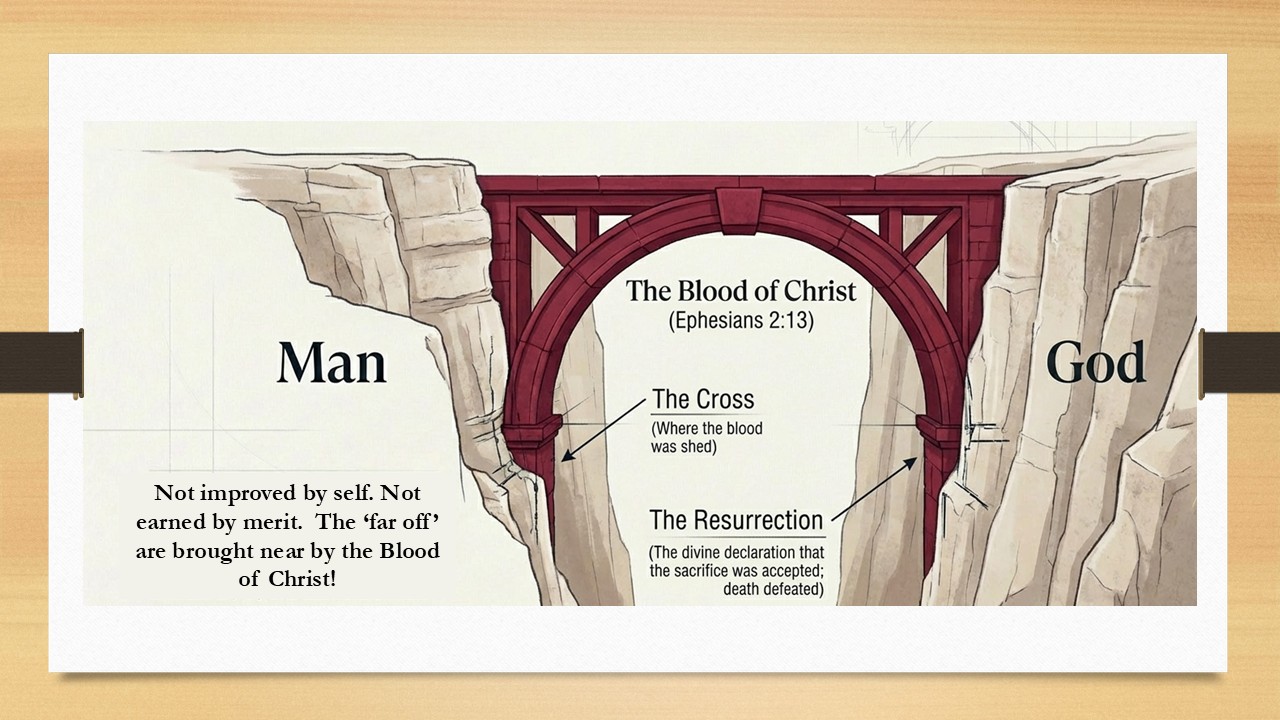 Man

The Blood of Christ
(Ephesians 2:13)

God

The Cross
(Where the blood was shed)

The Resurrection
(The divine declaration that the sacrifice was accepted; death defeated)

Not improved by self. Not earned by merit. The ‘far off’ are brought near by the Blood of Christ!